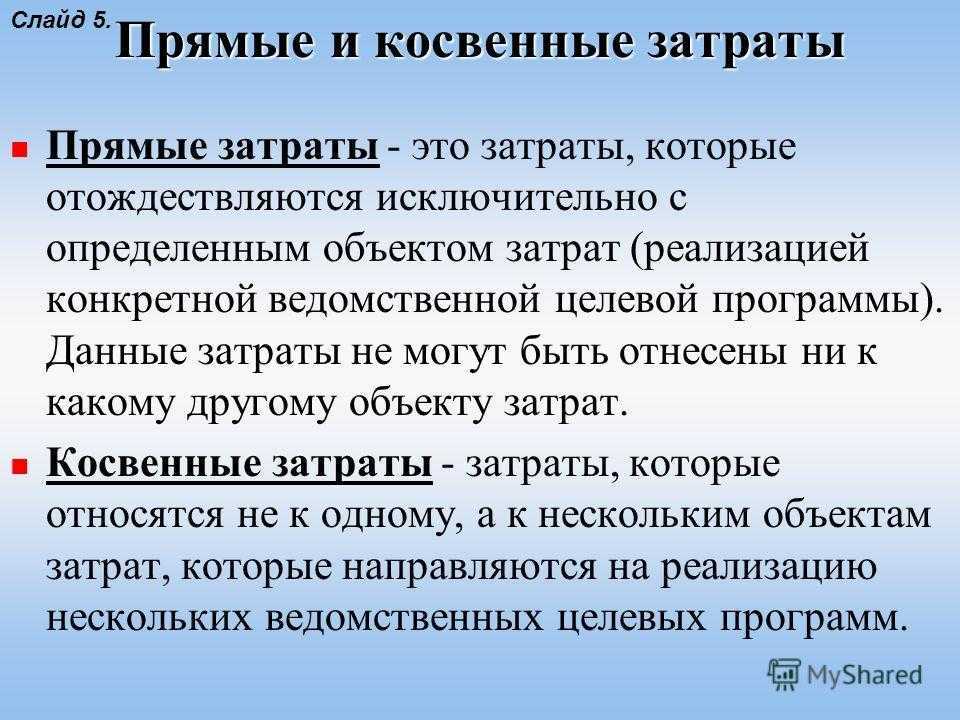 Слайд 5.

Прямые и косвенные затраты

Прямые затраты - это затраты, которые отождествляются исключительно с определенным объектом затрат (реализацией конкретной ведомственной целевой программы). Данные затраты не могут быть отнесены ни к какому другому объекту затрат.

Косвенные затраты - затраты, которые относятся не к одному, а к нескольким объектам затрат, которые направляются на реализацию нескольких ведомственных целевых программ.

MyShared